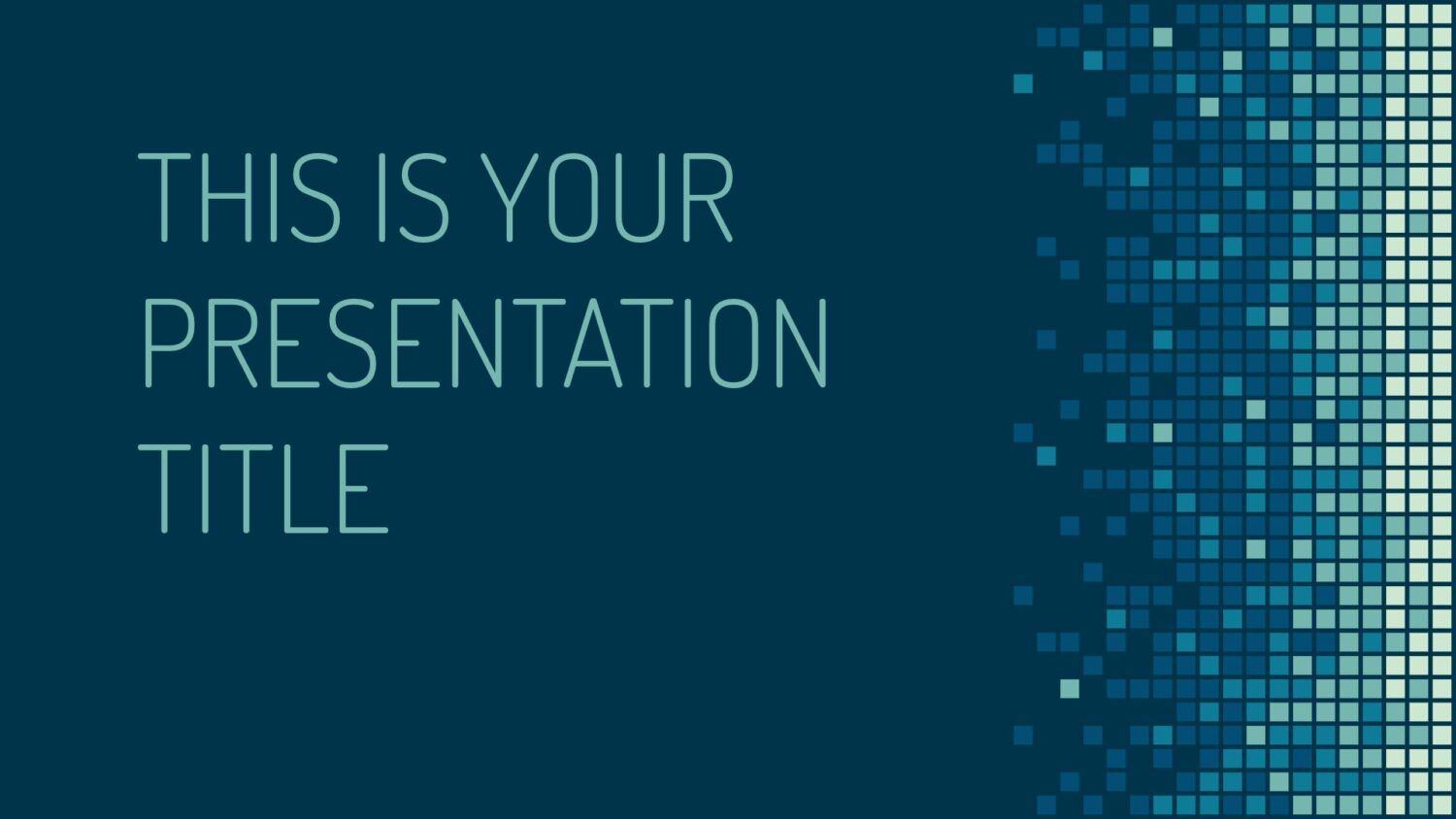 THIS IS YOUR PRESENTATION TITLE